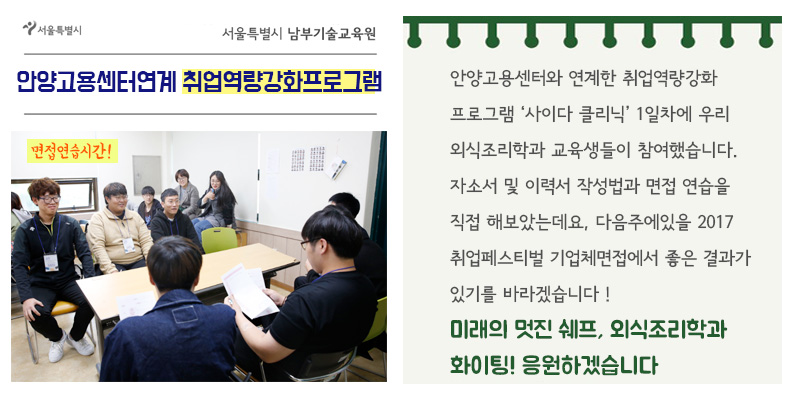 서울특별시

서울특별시 남부기술교육원

안양고용센터연계 취업역량강화프로그램

면접연습시간!

안양고용센터와 연계한 취업역량강화 프로그램 '사이다 클리닉' 1일차에 우리 외식조리학과 교육생들이 참여했습니다. 자소서 및 이력서 작성법과 면접 연습을 직접 해보았는데요, 다음주에있을 2017 취업페스티벌 기업체면접에서 좋은 결과가 있기를 바라겠습니다 !

미래의 멋진 쉐프, 외식조리학과 화이팅! 응원하겠습니다